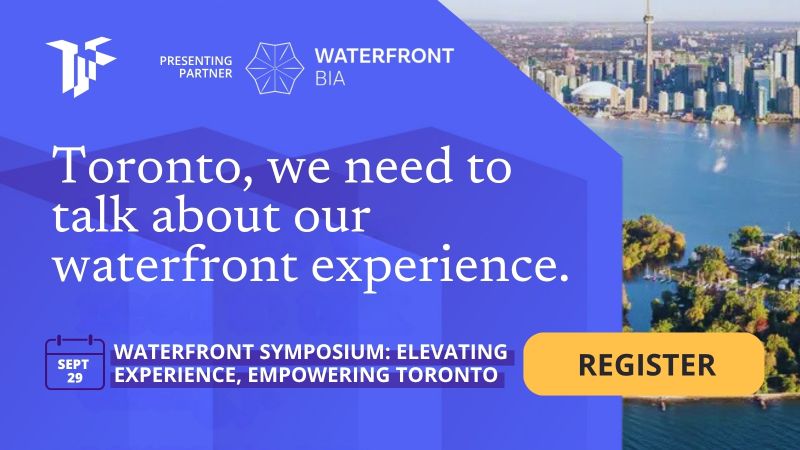 PRESENTING PARTNER

WATERFRONT BIA

Toronto, we need to talk about our waterfront experience.

SEPT 29

WATERFRONT SYMPOSIUM: ELEVATING EXPERIENCE, EMPOWERING TORONTO

REGISTER